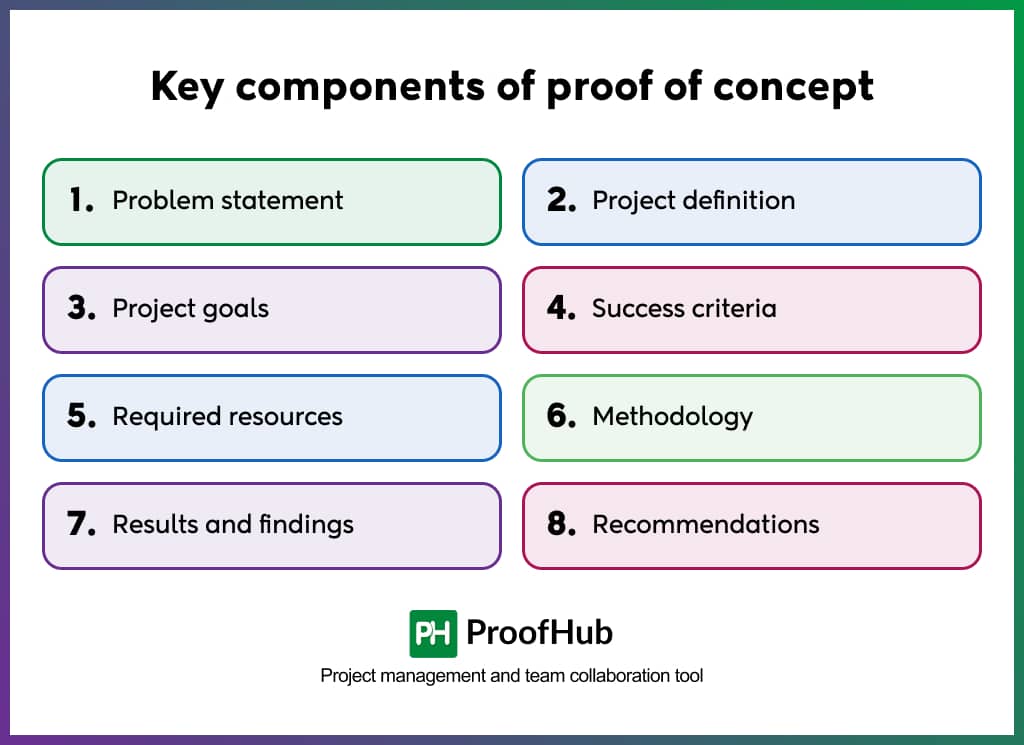 Key components of proof of concept

1. Problem statement

2. Project definition

3. Project goals

4. Success criteria

5. Required resources

6. Methodology

7. Results and findings

8. Recommendations

PH ProofHub

Project management and team collaboration tool